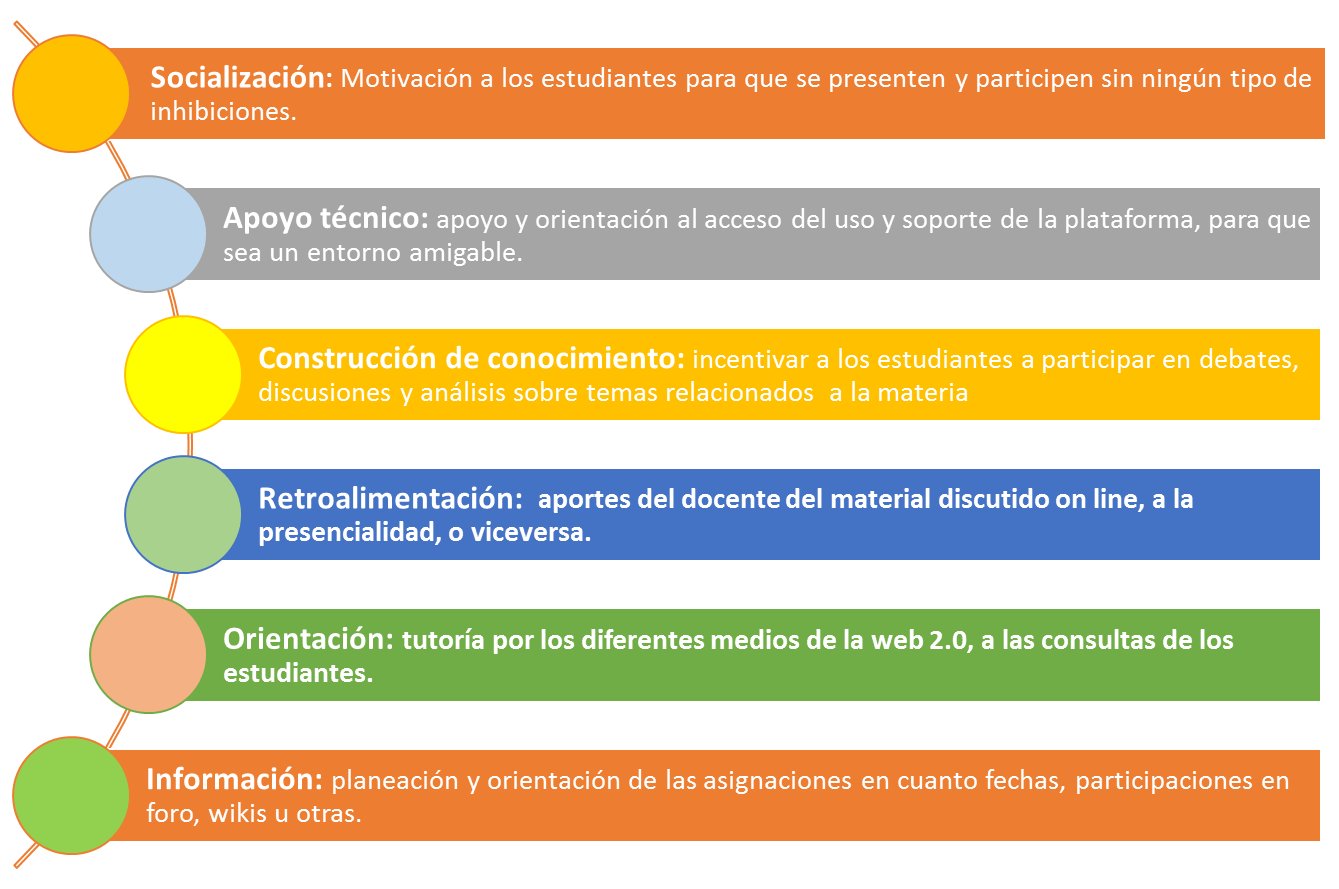 Socialización: Motivación a los estudiantes para que se presenten y participen sin ningún tipo de inhibiciones.

Apoyo técnico: apoyo y orientación al acceso del uso y soporte de la plataforma, para que sea un entorno amigable.

Construcción de conocimiento: incentivar a los estudiantes a participar en debates, discusiones y análisis sobre temas relacionados a la materia

Retroalimentación: aportes del docente del material discutido on line, a la presencialidad, o viceversa.

Orientación: tutoría por los diferentes medios de la web 2.0, a las consultas de los estudiantes.

Información: planeación y orientación de las asignaciones en cuanto fechas, participaciones en foro, wikis u otras.